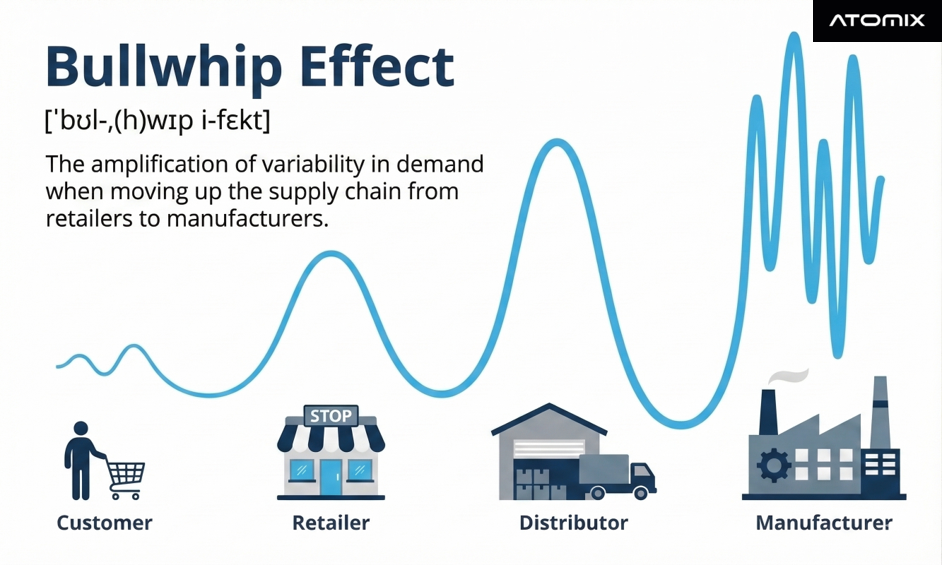 ATOMIX

Bullwhip Effect

[ˈbʊl-ˌ(h)wɪp i-fɛkt]

The amplification of variability in demand when moving up the supply chain from retailers to manufacturers.

STOP

Customer

Retailer

Distributor

Manufacturer